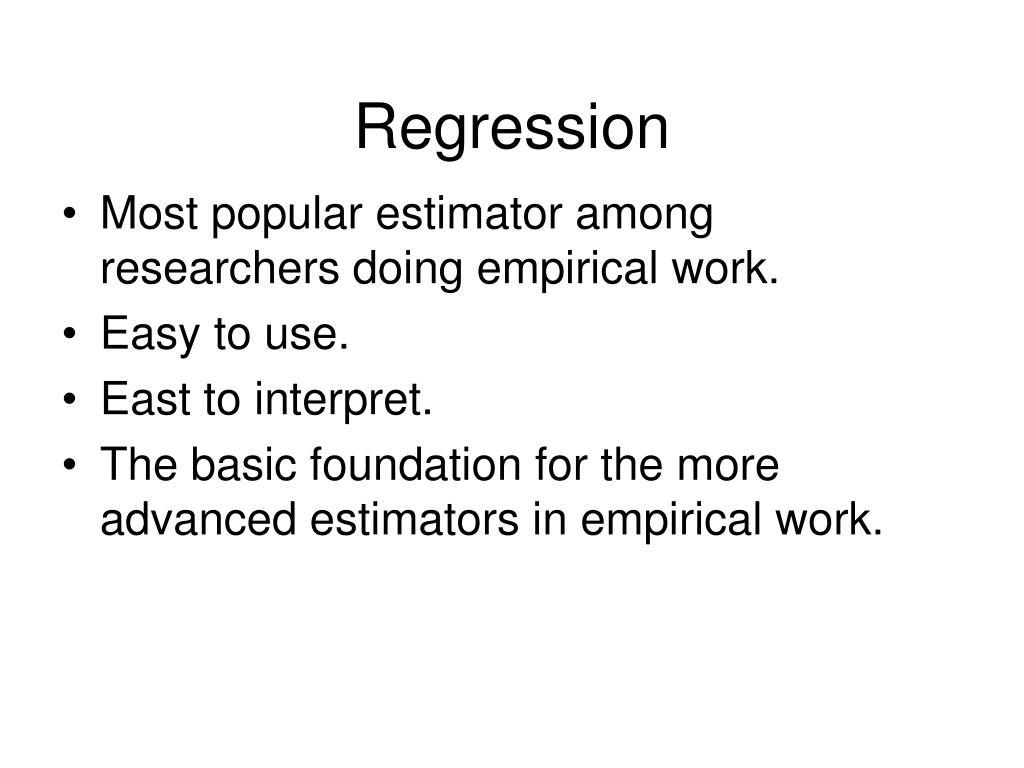 Regression

• Most popular estimator among researchers doing empirical work.
• Easy to use.
• East to interpret.
• The basic foundation for the more advanced estimators in empirical work.